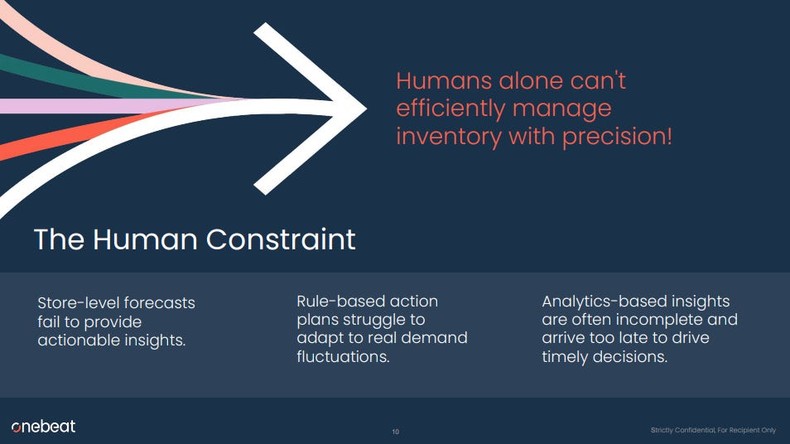 Humans alone can't efficiently manage inventory with precision!

The Human Constraint

Store-level forecasts fail to provide actionable insights.

Rule-based action plans struggle to adapt to real demand fluctuations.

Analytics-based insights are often incomplete and arrive too late to drive timely decisions.

onebeat

10

Strictly Confidential, For Recipient Only